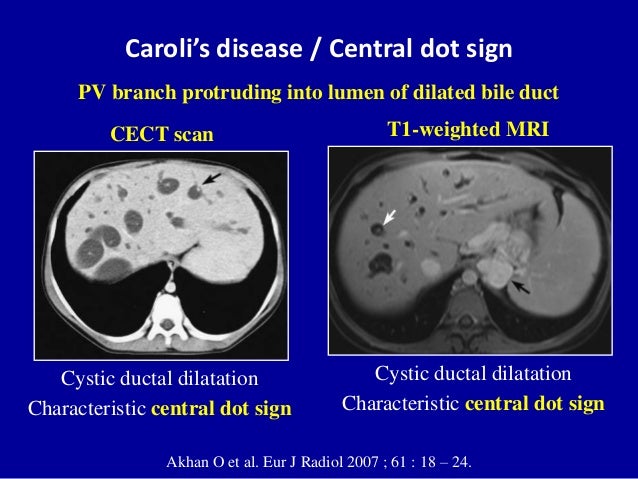 Caroli's disease / Central dot sign

PV branch protruding into lumen of dilated bile duct

CECT scan

Cystic ductal dilatation
Characteristic central dot sign

T1-weighted MRI

Cystic ductal dilatation
Characteristic central dot sign

Akhan O et al. Eur J Radiol 2007 ; 61 : 18 – 24.